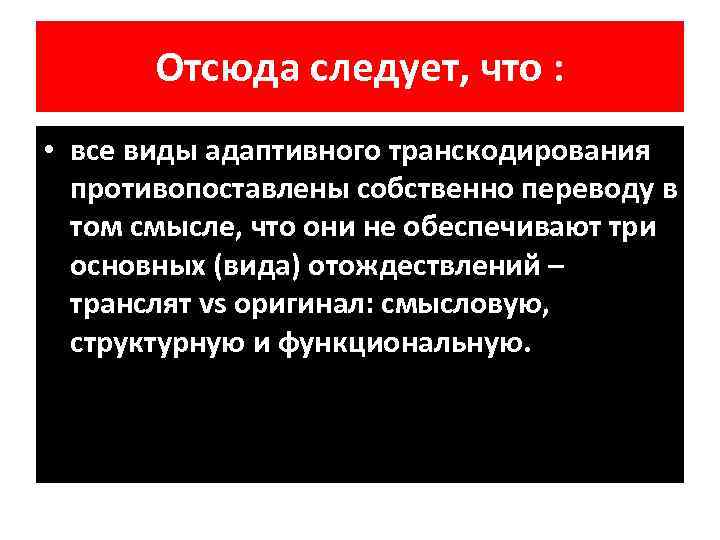 Отсюда следует, что :

• все виды адаптивного транскодирования противопоставлены собственно переводу в том смысле, что они не обеспечивают три основных (вида) отождествлений – транслят vs оригинал: смысловую, структурную и функциональную.